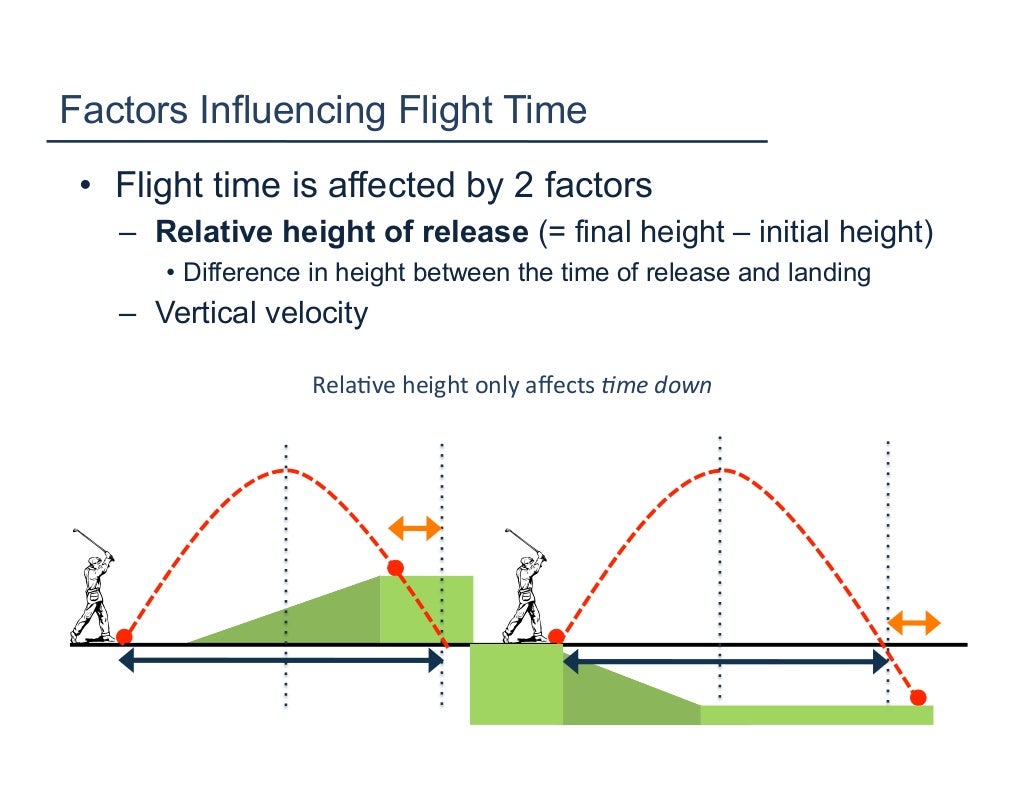 Factors Influencing Flight Time

• Flight time is affected by 2 factors
  – **Relative height of release** (= final height – initial height)
    • Difference in height between the time of release and landing
  – Vertical velocity

Relative height only affects *time down*